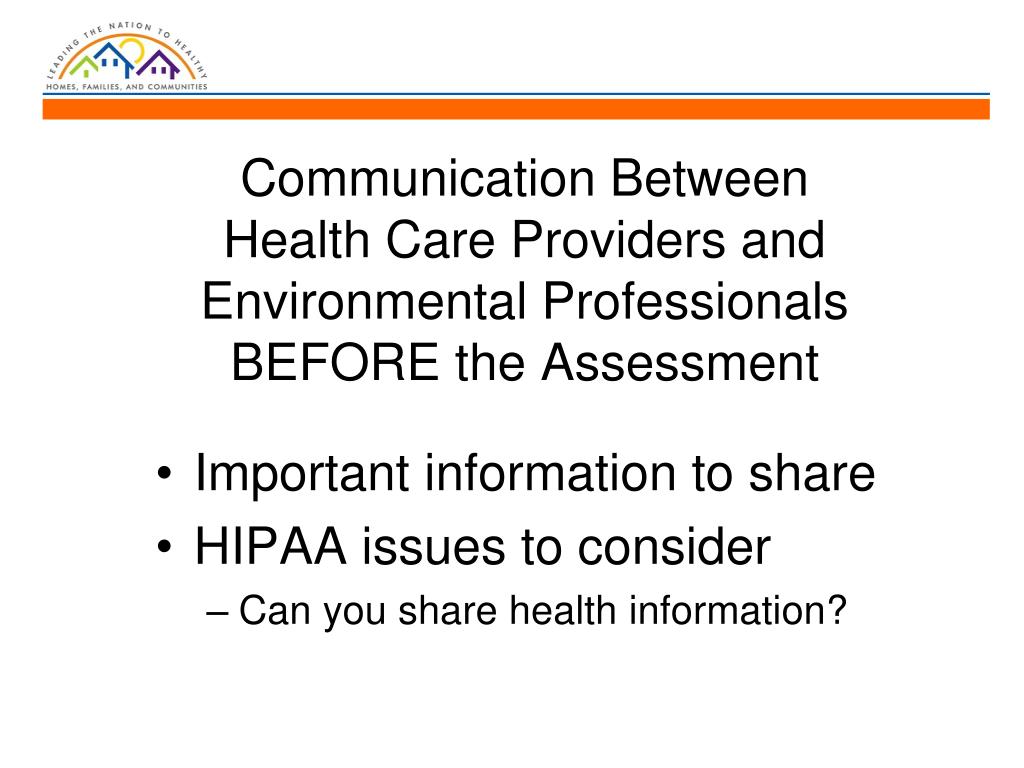 LEADING THE NATION TO HEALTHY
HOMES, FAMILIES, AND COMMUNITIES

Communication Between Health Care Providers and Environmental Professionals BEFORE the Assessment

• Important information to share
• HIPAA issues to consider
– Can you share health information?